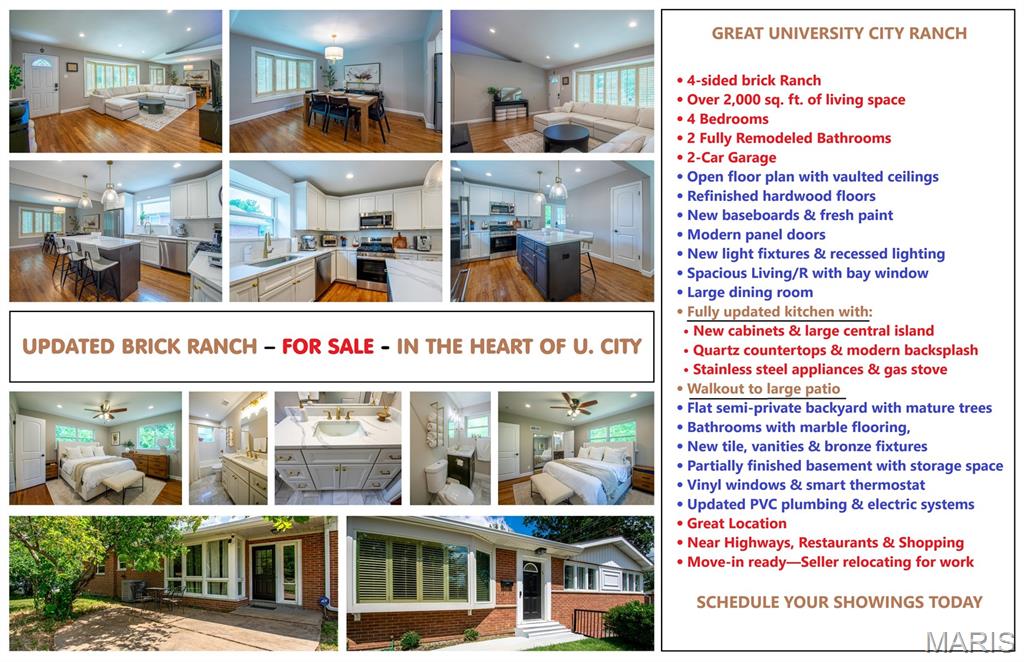 UPDATED BRICK RANCH – FOR SALE - IN THE HEART OF U. CITY

GREAT UNIVERSITY CITY RANCH

• 4-sided brick Ranch
• Over 2,000 sq. ft. of living space
• 4 Bedrooms
• 2 Fully Remodeled Bathrooms
• 2-Car Garage
• Open floor plan with vaulted ceilings
• Refinished hardwood floors
• New baseboards & fresh paint
• Modern panel doors
• New light fixtures & recessed lighting
• Spacious Living/R with bay window
• Large dining room
• Fully updated kitchen with:
• New cabinets & large central island
• Quartz countertops & modern backsplash
• Stainless steel appliances & gas stove
• Walkout to large patio
• Flat semi-private backyard with mature trees
• Bathrooms with marble flooring,
• New tile, vanities & bronze fixtures
• Partially finished basement with storage space
• Vinyl windows & smart thermostat
• Updated PVC plumbing & electric systems
• Great Location
• Near Highways, Restaurants & Shopping
• Move-in ready—Seller relocating for work

SCHEDULE YOUR SHOWINGS TODAY

MARIS